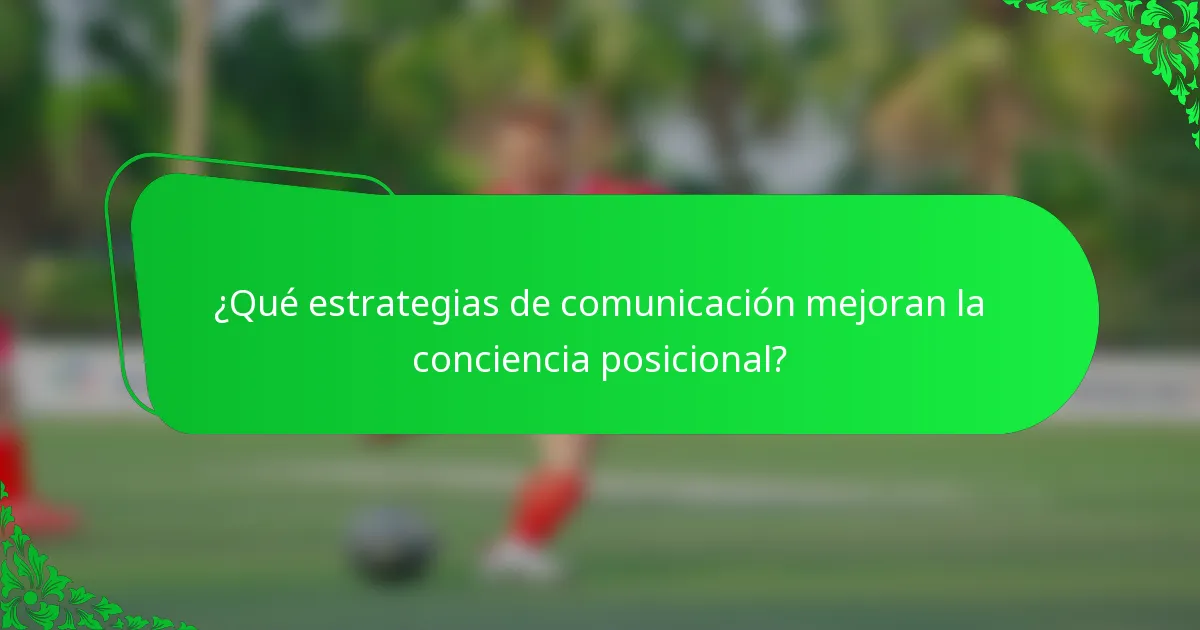 ¿Qué estrategias de comunicación mejoran la conciencia posicional?